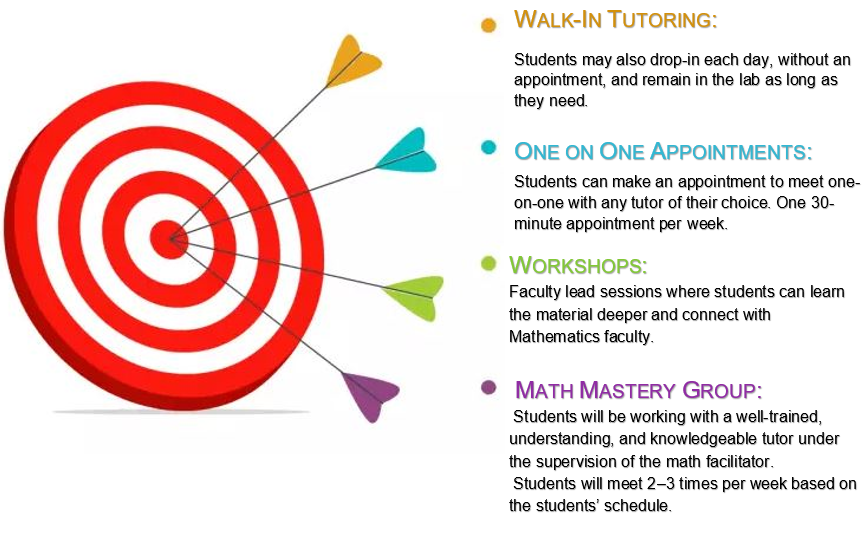 WALK-IN TUTORING:

Students may also drop-in each day, without an appointment, and remain in the lab as long as they need.

ONE ON ONE APPOINTMENTS:

Students can make an appointment to meet one-on-one with any tutor of their choice. One 30-minute appointment per week.

WORKSHOPS:

Faculty lead sessions where students can learn the material deeper and connect with Mathematics faculty.

MATH MASTERY GROUP:

Students will be working with a well-trained, understanding, and knowledgeable tutor under the supervision of the math facilitator.

Students will meet 2–3 times per week based on the students' schedule.